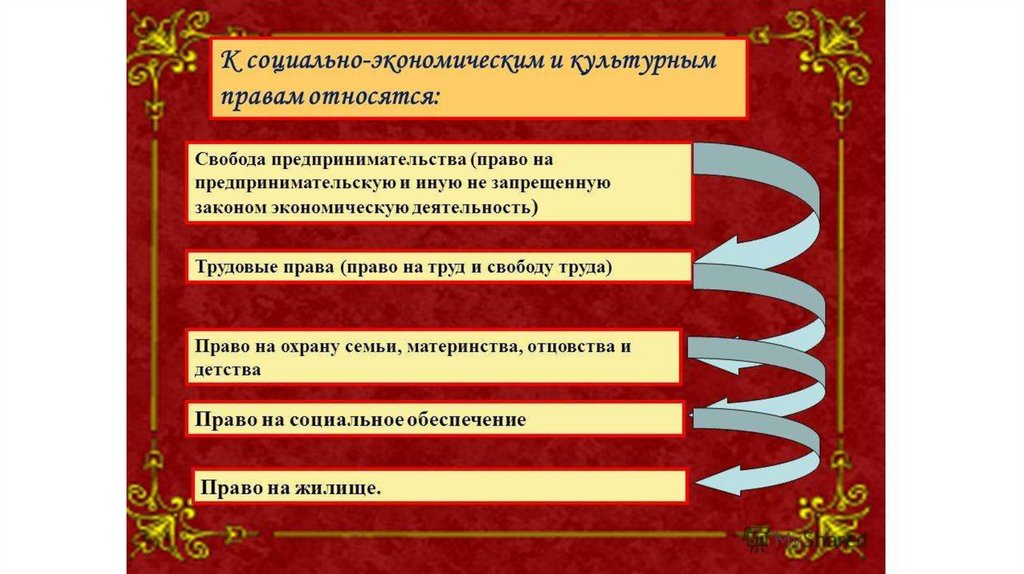 К социально-экономическим и культурным правам относятся:

Свобода предпринимательства (право на предпринимательскую и иную не запрещенную законом экономическую деятельность)

Трудовые права (право на труд и свободу труда)

Право на охрану семьи, материнства, отцовства и детства

Право на социальное обеспечение

Право на жилище.

MyShared